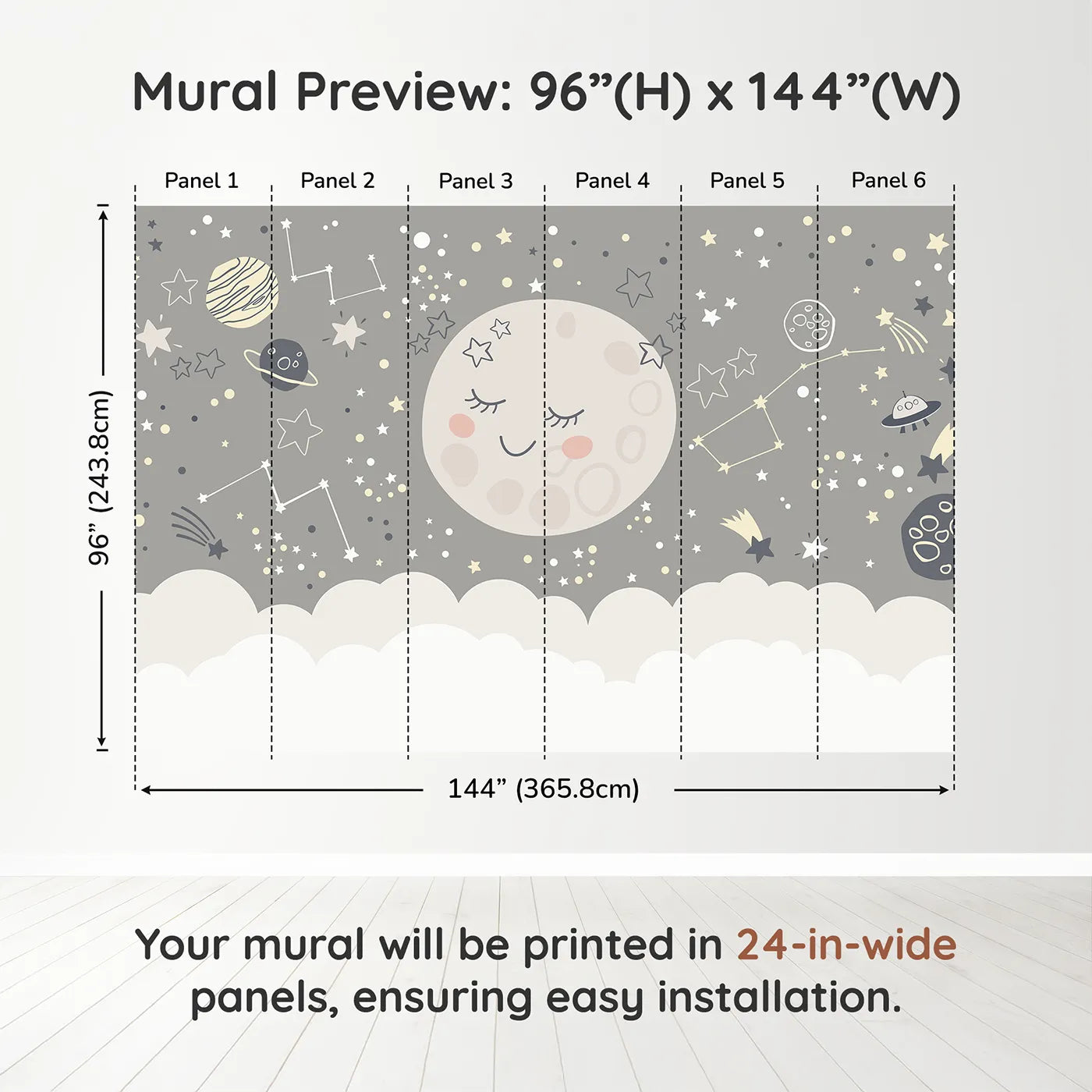 Mural Preview: 96”(H) x 144”(W)

Panel 1
Panel 2
Panel 3
Panel 4
Panel 5
Panel 6

96” (243.8cm)

144” (365.8cm)

Your mural will be printed in 24-in-wide panels, ensuring easy installation.